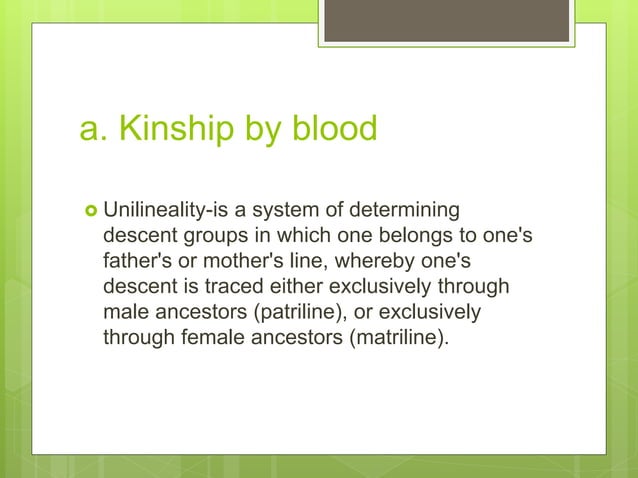 a. Kinship by blood

Unilineality-is a system of determining descent groups in which one belongs to one's father's or mother's line, whereby one's descent is traced either exclusively through male ancestors (patriline), or exclusively through female ancestors (matriline).